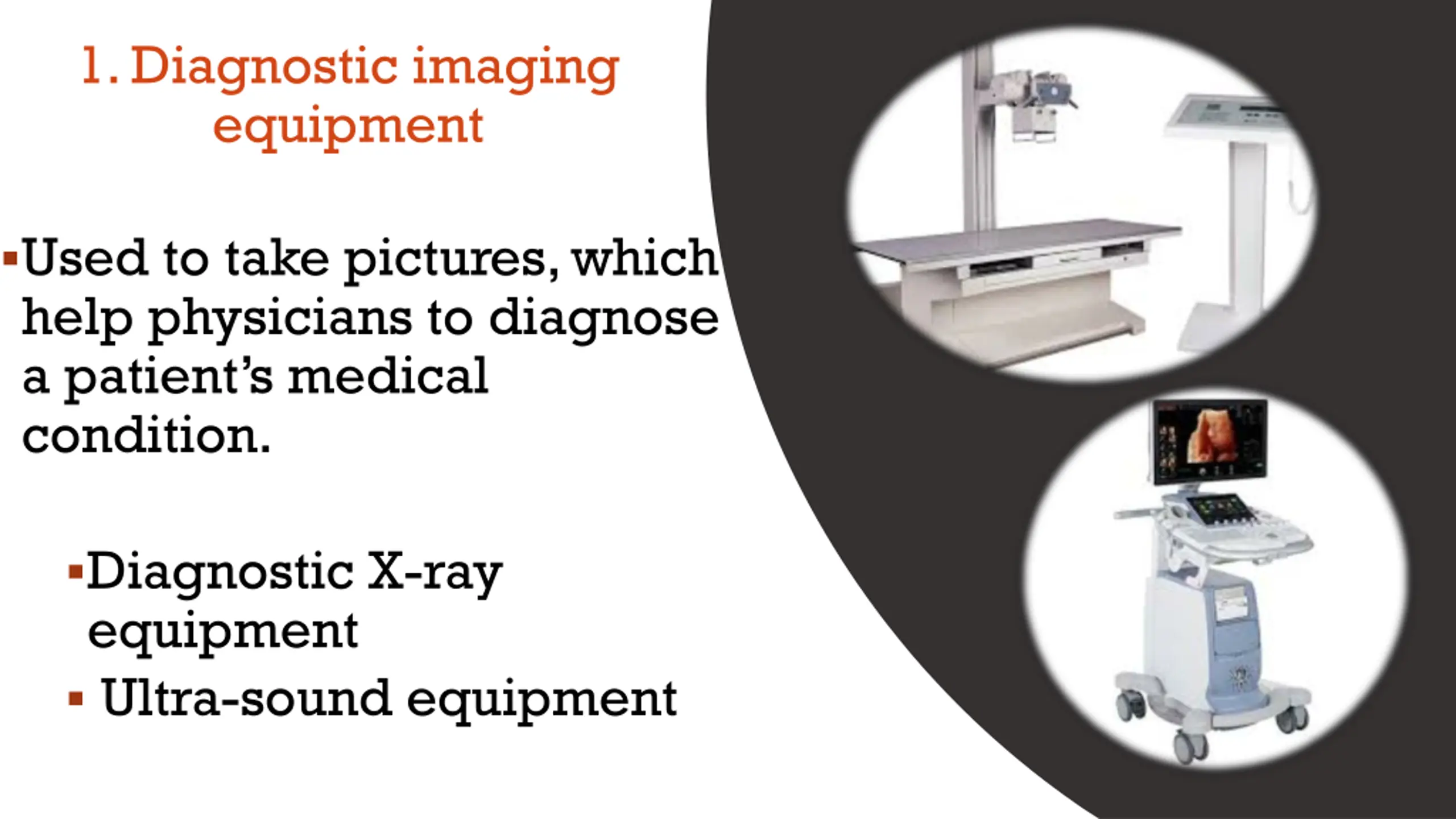 1. Diagnostic imaging equipment

▪Used to take pictures, which help physicians to diagnose a patient's medical condition.

▪Diagnostic X-ray equipment

▪ Ultra-sound equipment